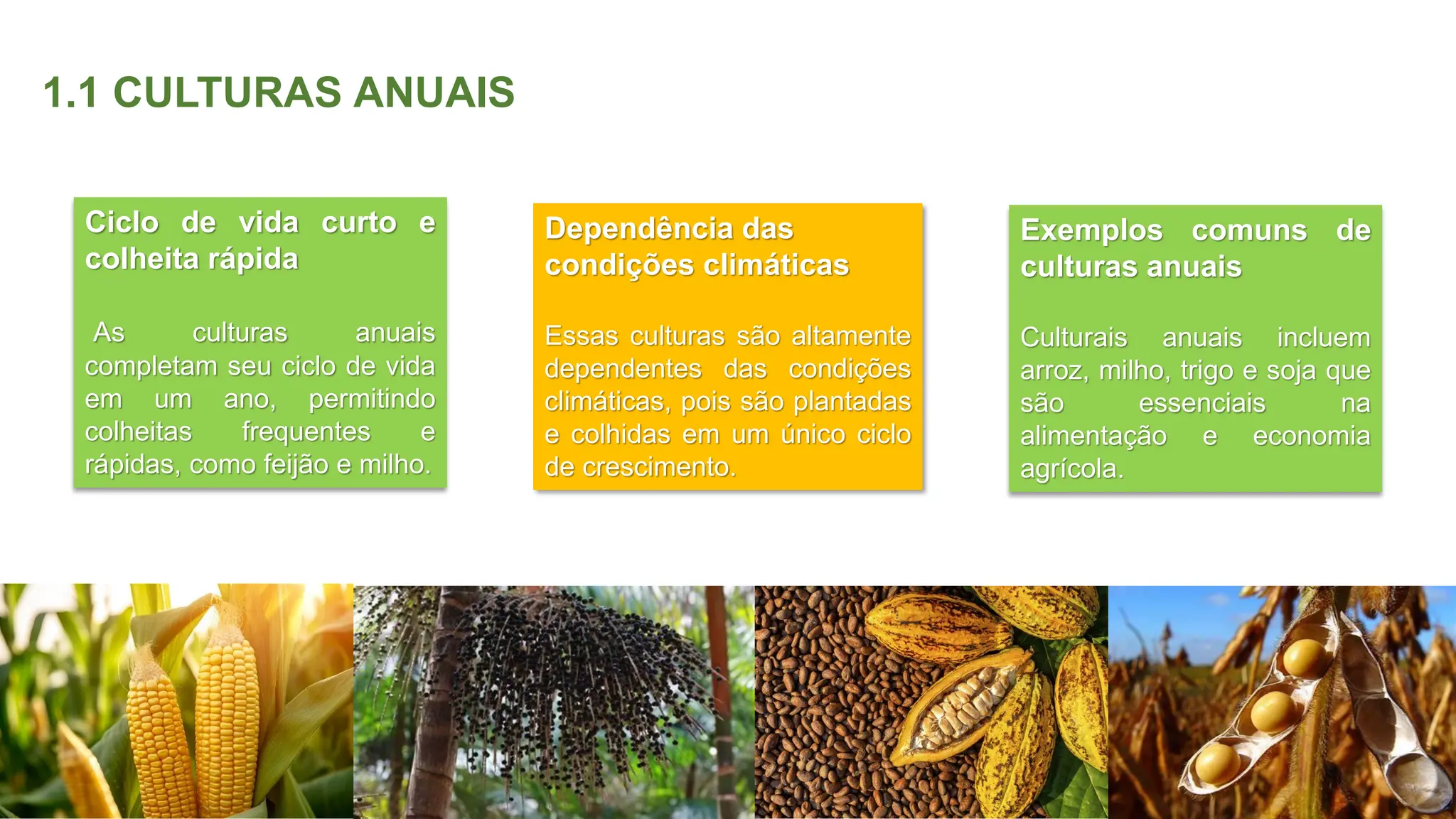 1.1 CULTURAS ANUAIS

Ciclo de vida curto e colheita rápida

As culturas anuais completam seu ciclo de vida em um ano, permitindo colheitas frequentes e rápidas, como feijão e milho.

Dependência das condições climáticas

Essas culturas são altamente dependentes das condições climáticas, pois são plantadas e colhidas em um único ciclo de crescimento.

Exemplos comuns de culturas anuais

Culturais anuais incluem arroz, milho, trigo e soja que são essenciais na alimentação e economia agrícola.